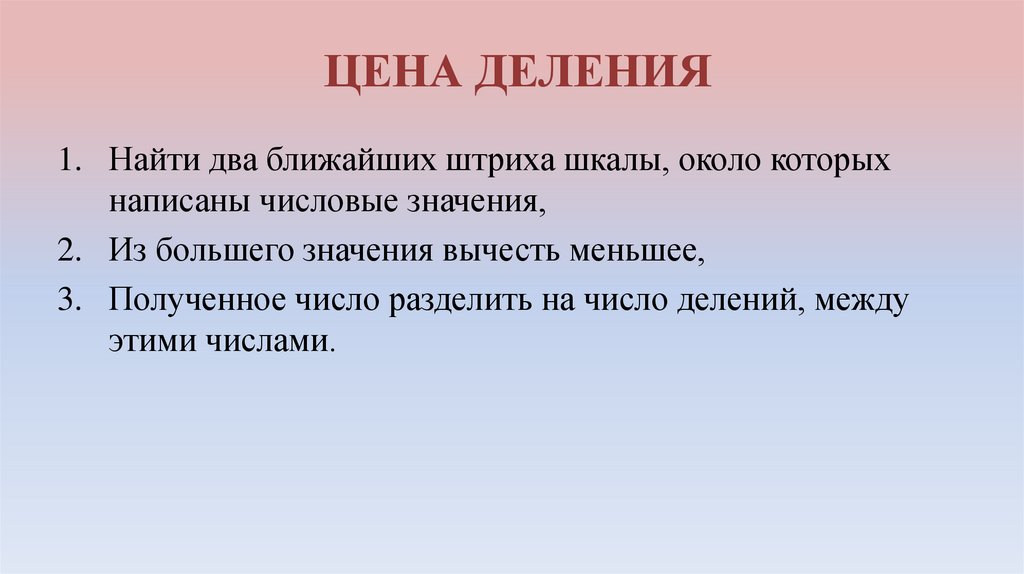 ЦЕНА ДЕЛЕНИЯ

1. Найти два ближайших штриха шкалы, около которых написаны числовые значения,
2. Из большего значения вычесть меньшее,
3. Полученное число разделить на число делений, между этими числами.